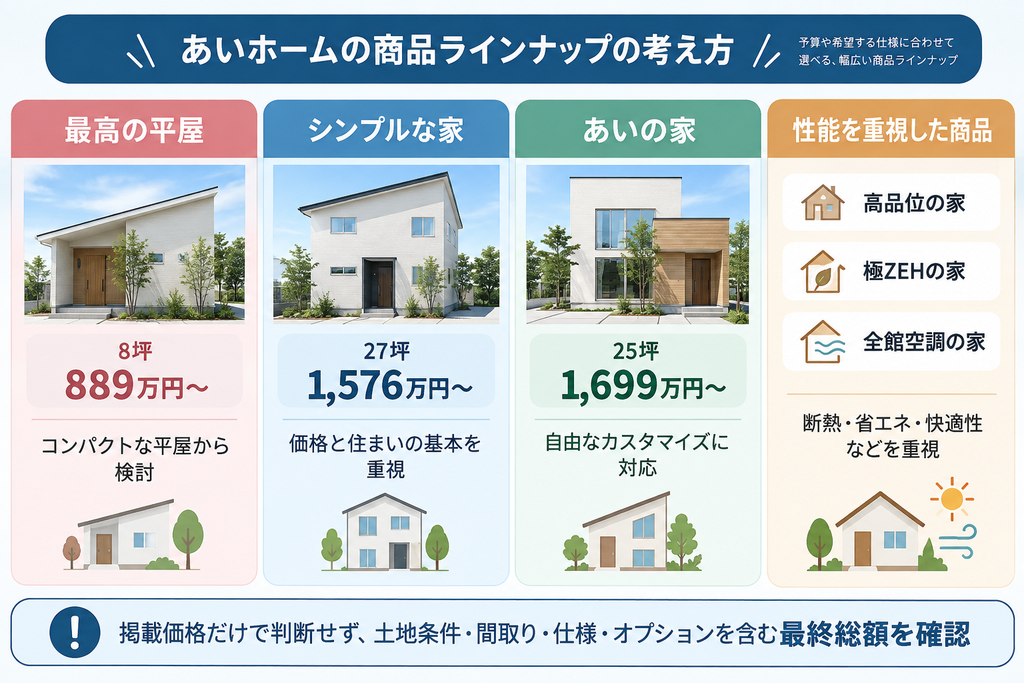 あいホームの商品ラインナップの考え方

予算や希望する仕様に合わせて選べる、幅広い商品ラインナップ

最高の平屋

8坪
889万円～

コンパクトな平屋から検討

シンプルな家

27坪
1,576万円～

価格と住まいの基本を重視

あいの家

25坪
1,699万円～

自由なカスタマイズに対応

性能を重視した商品

高品位の家

極ZEHの家

全館空調の家

断熱・省エネ・快適性などを重視

掲載価格だけで判断せず、土地条件・間取り・仕様・オプションを含む最終総額を確認